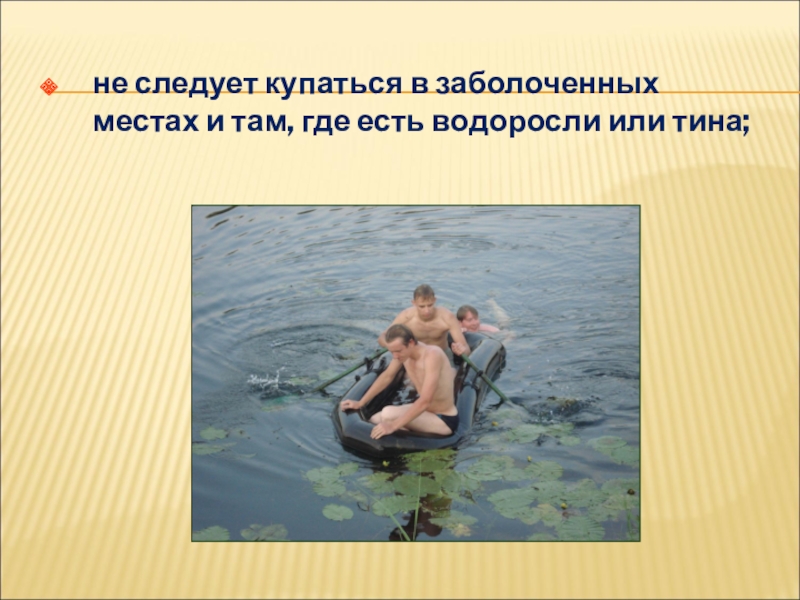 не следует купаться в заболоченных местах и там, где есть водоросли или тина;